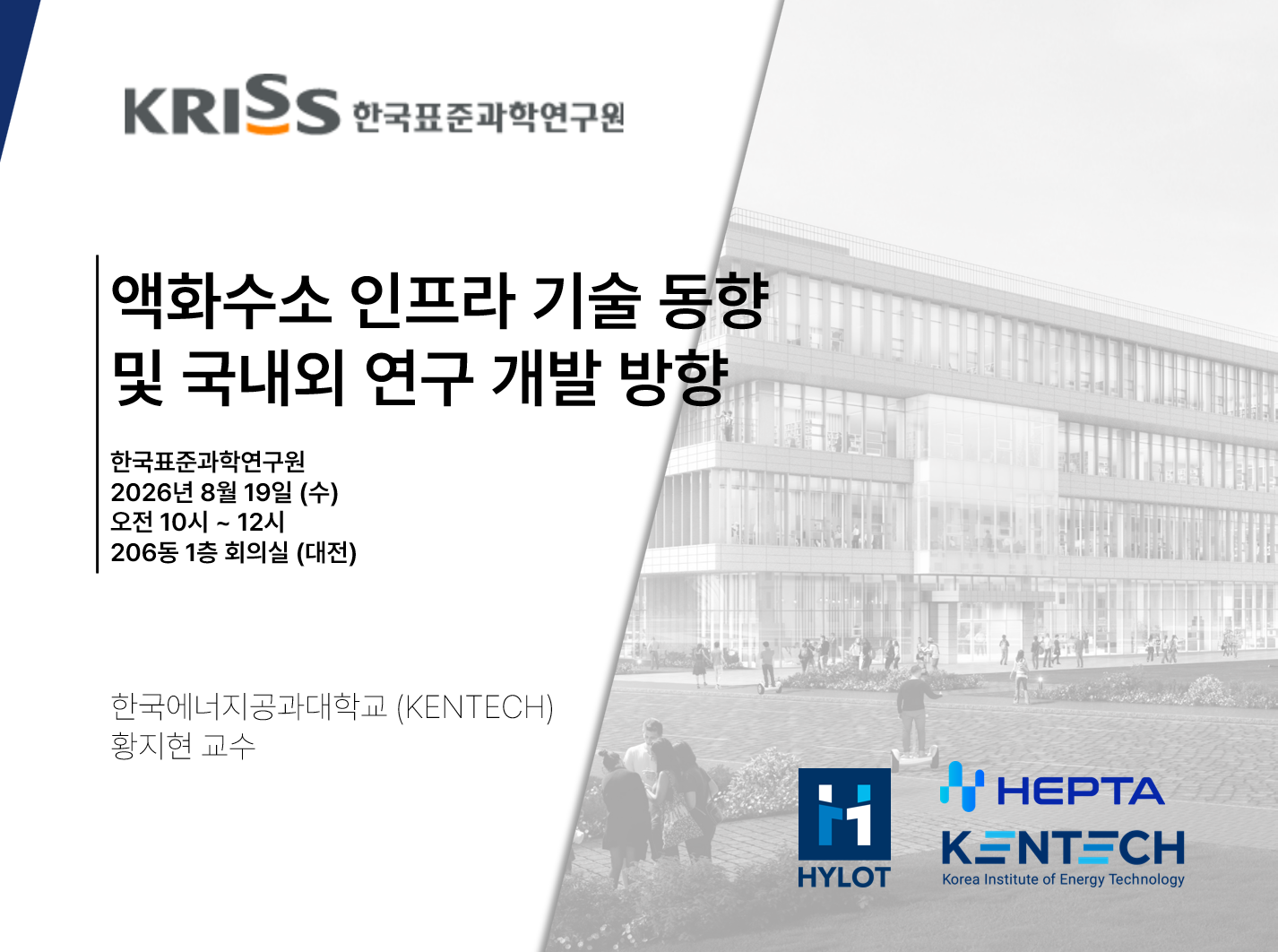 KRISS 한국표준과학연구원

액화수소 인프라 기술 동향
및 국내외 연구 개발 방향

한국표준과학연구원
2026년 8월 19일 (수)
오전 10시 ~ 12시
206동 1층 회의실 (대전)

한국에너지공과대학교 (KENTECH)
황지현 교수

HYLOT

HEPTA

KENTECH
Korea Institute of Energy Technology